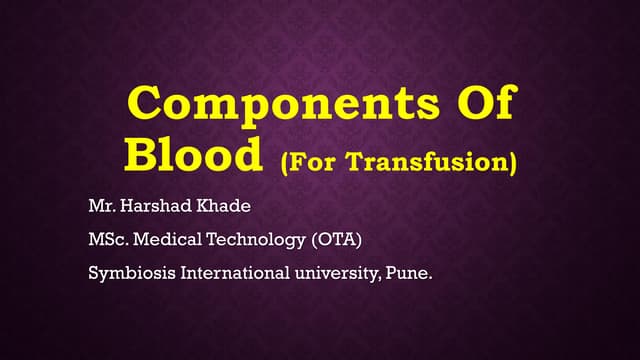 Components Of Blood (For Transfusion)

Mr. Harshad Khade

MSc. Medical Technology (OTA)

Symbiosis International university, Pune.